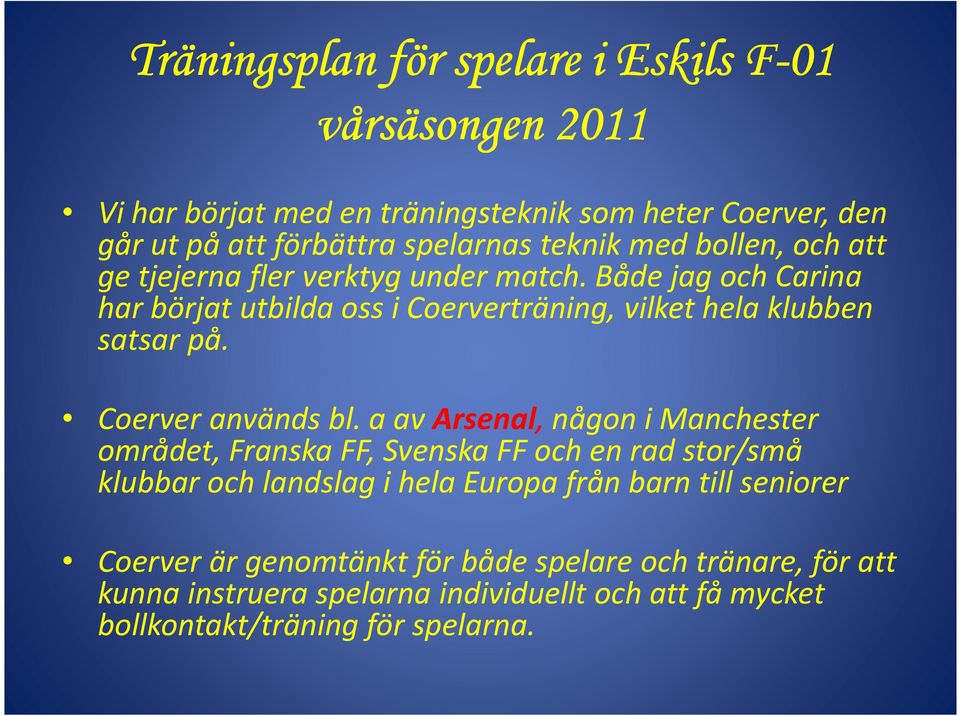 Träningsplan för spelare i Eskils F-01 vårsäsongen 2011

• Vi har börjat med en träningsteknik som heter Coerver, den går ut på att förbättra spelarnas teknik med bollen, och att ge tjejerna fler verktyg under match. Både jag och Carina har börjat utbilda oss i Coerverträning, vilket hela klubben satsar på.

• Coerver används bl. a av Arsenal, någon i Manchester området, Franska FF, Svenska FF och en rad stor/små klubbar och landslag i hela Europa från barn till seniorer

• Coerver är genomtänkt för både spelare och tränare, för att kunna instruera spelarna individuellt och att få mycket bollkontakt/träning för spelarna.